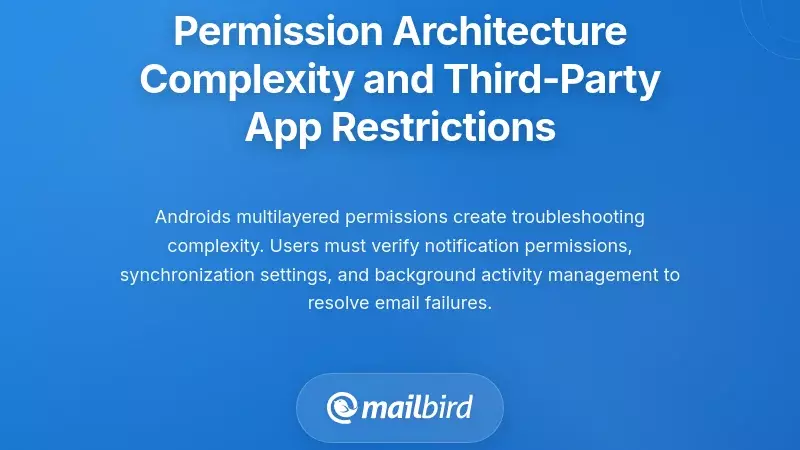 Permission Architecture Complexity and Third-Party App Restrictions

Androids multilayered permissions create troubleshooting complexity. Users must verify notification permissions, synchronization settings, and background activity management to resolve email failures.

mailbird